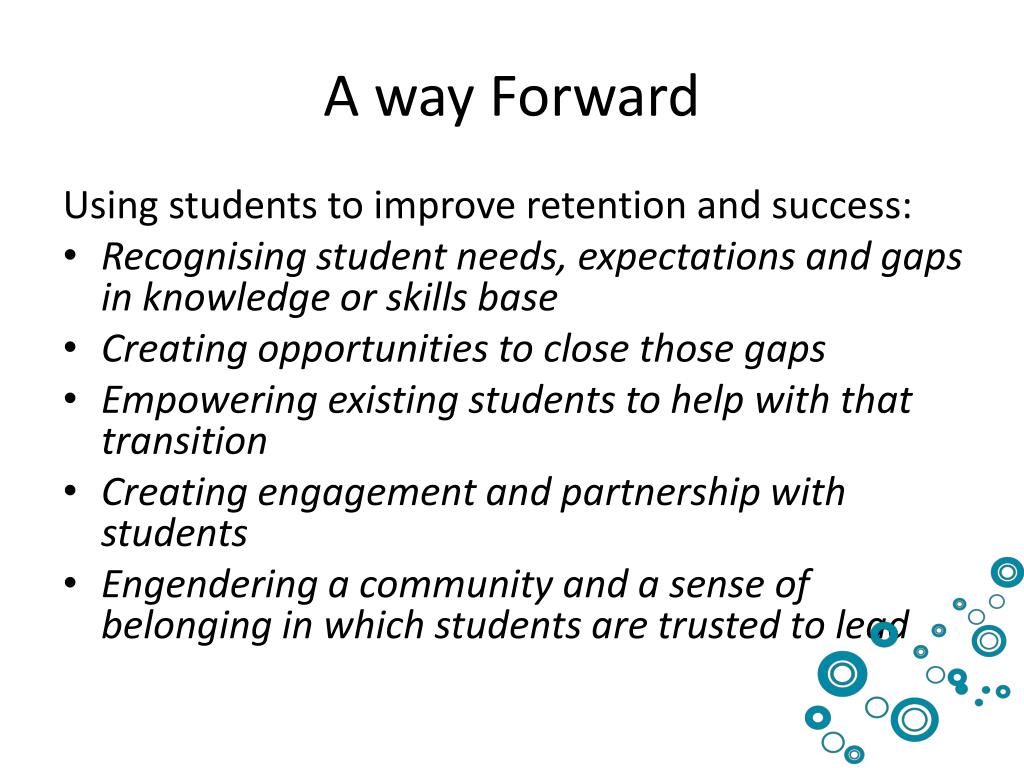 A way Forward

Using students to improve retention and success:
• Recognising student needs, expectations and gaps in knowledge or skills base
• Creating opportunities to close those gaps
• Empowering existing students to help with that transition
• Creating engagement and partnership with students
• Engendering a community and a sense of belonging in which students are trusted to lead